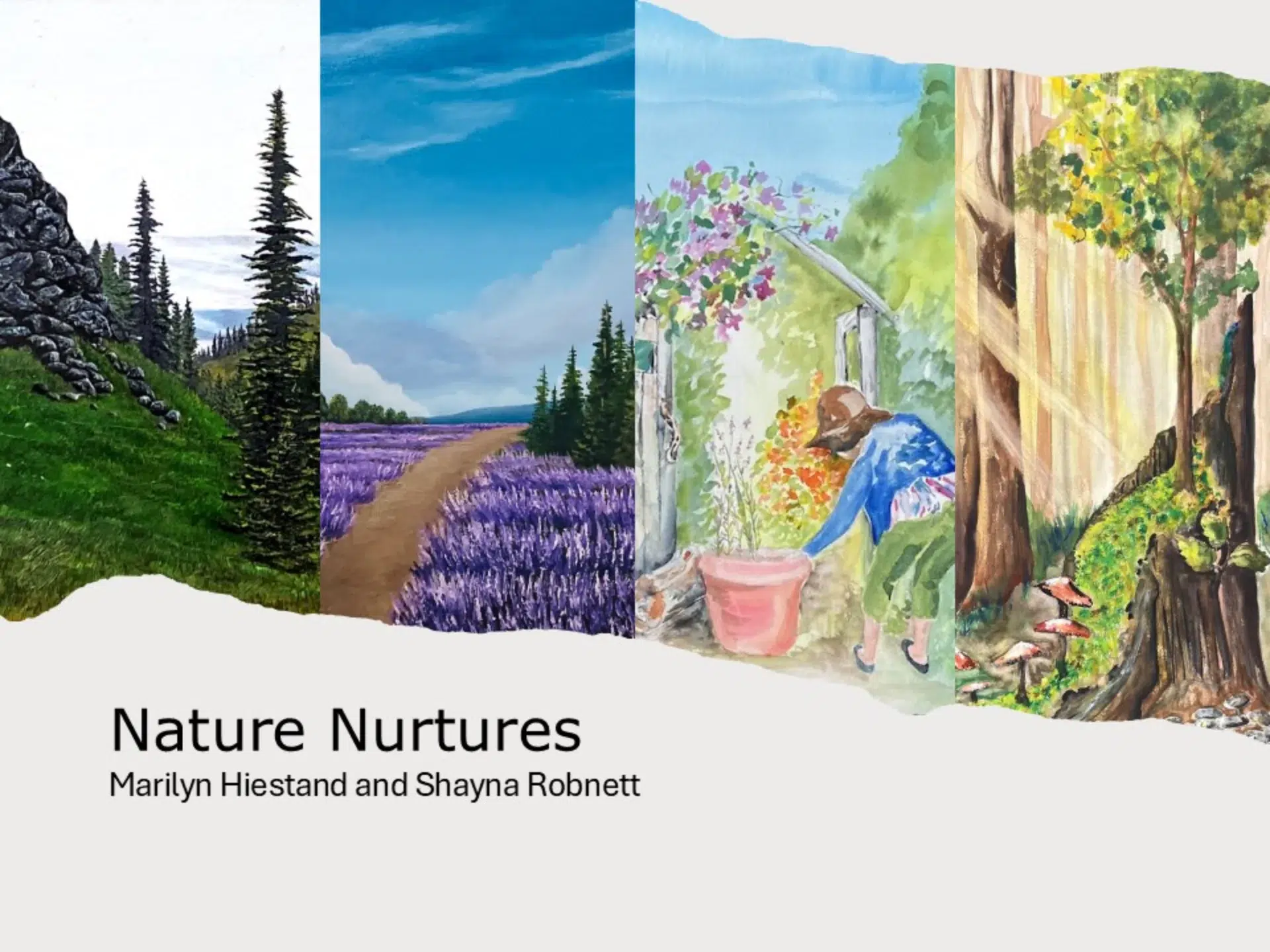 Nature Nurtures

Marilyn Hiestand and Shayna Robnett